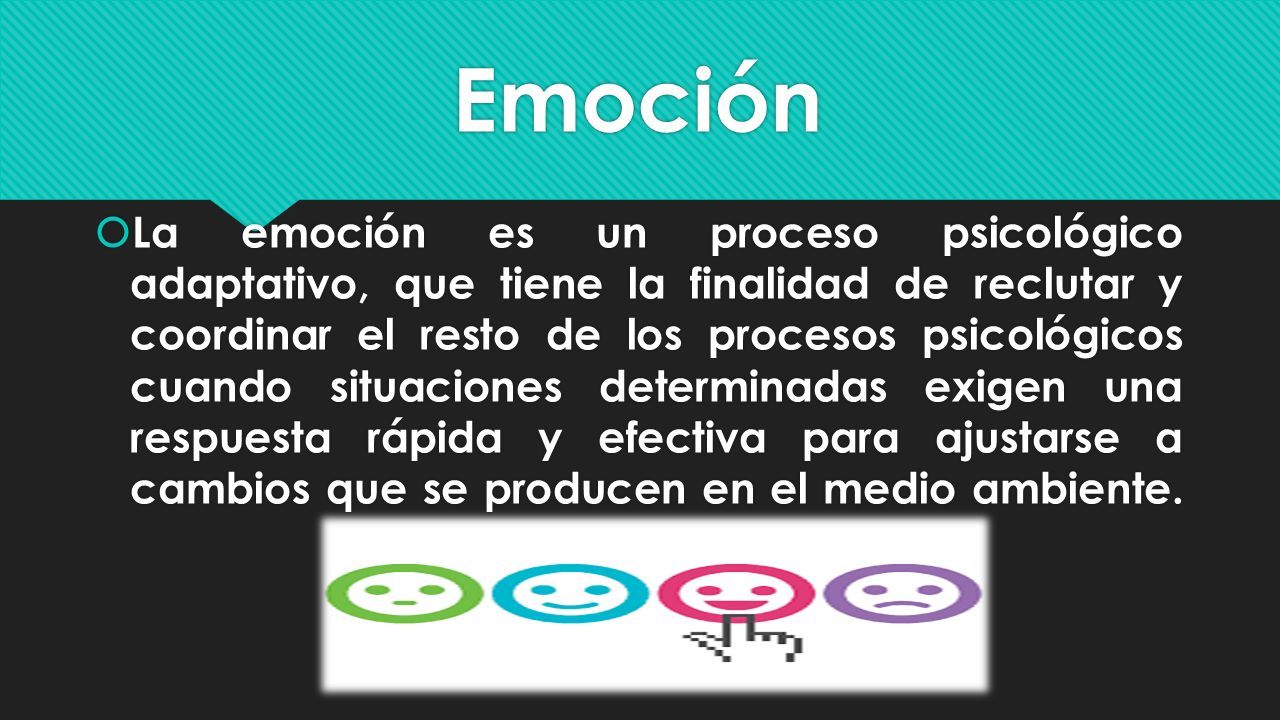 Emoción

La emoción es un proceso psicológico adaptativo, que tiene la finalidad de reclutar y coordinar el resto de los procesos psicológicos cuando situaciones determinadas exigen una respuesta rápida y efectiva para ajustarse a cambios que se producen en el medio ambiente.